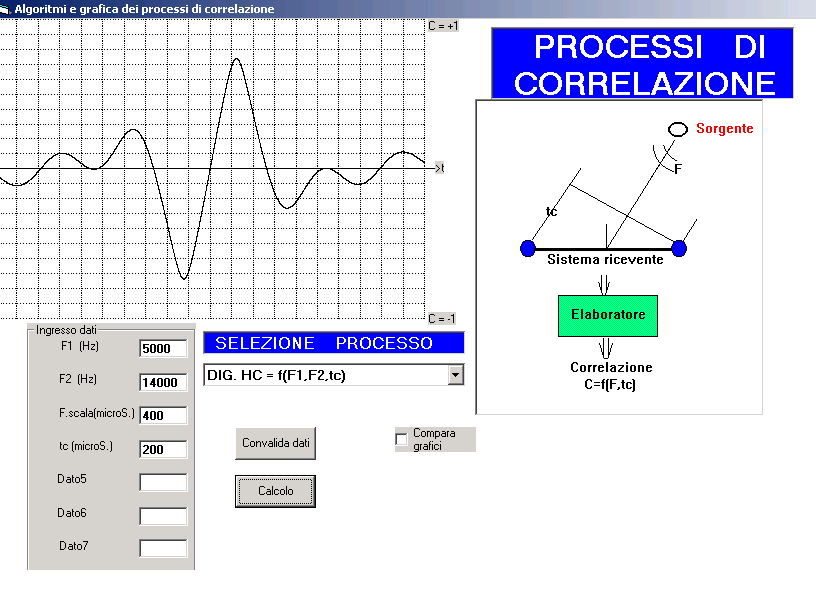 Algoritmi e grafica dei processi di correlazione

C = +1

>t

C = -1

PROCESSI DI CORRELAZIONE

Sorgente

F

tc

Sistema ricevente

Elaboratore

Correlazione
C=f(F,tc)

Ingresso dati

F1 (Hz) 5000

F2 (Hz) 14000

F.scala(microS.) 400

tc (microS.) 200

Dato5

Dato6

Dato7

SELEZIONE PROCESSO

DIG. HC = f(F1,F2,tc)

Convalida dati

Calcolo

Compara grafici